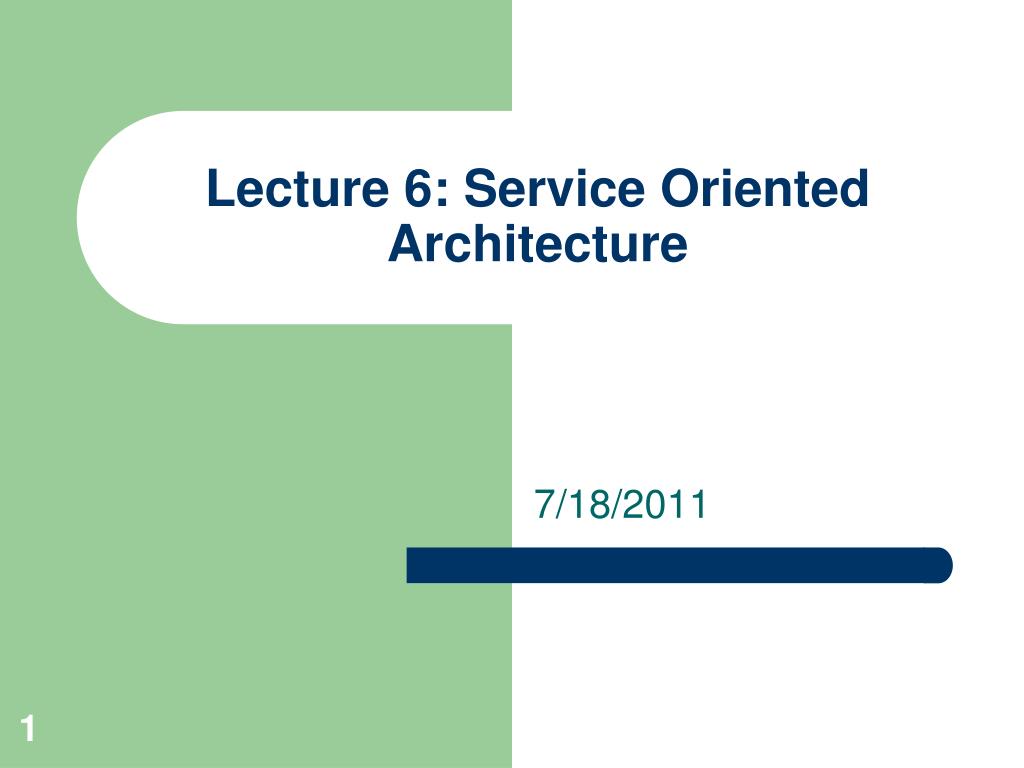 Lecture 6: Service Oriented Architecture

7/18/2011

1